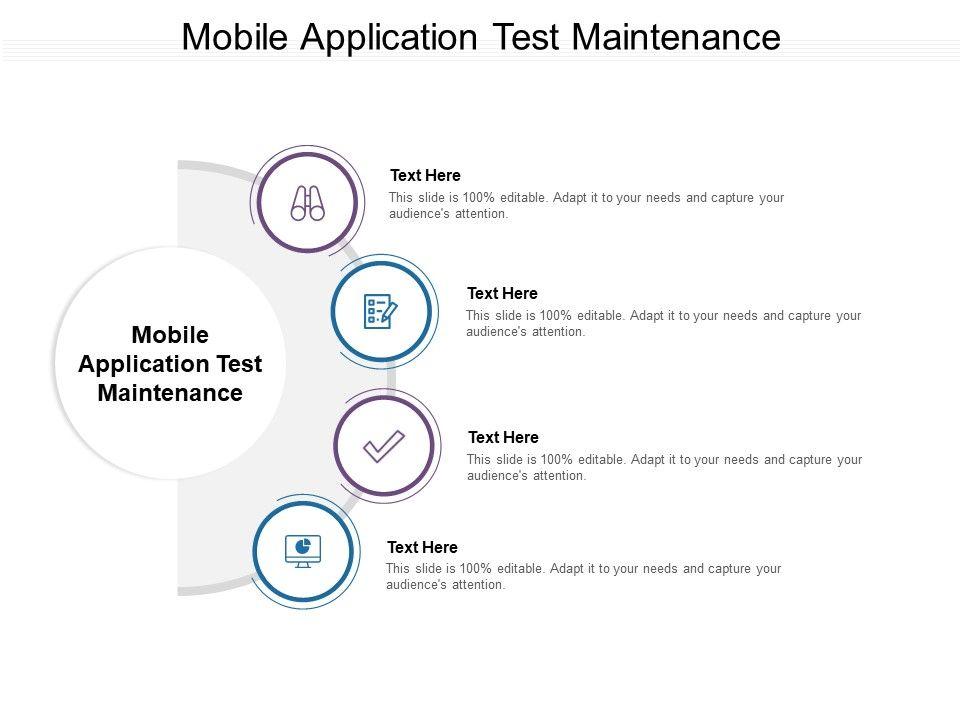 Mobile Application Test Maintenance

Mobile Application Test Maintenance

Text Here

This slide is 100% editable. Adapt it to your needs and capture your audience's attention.

Text Here

This slide is 100% editable. Adapt it to your needs and capture your audience's attention.

Text Here

This slide is 100% editable. Adapt it to your needs and capture your audience's attention.

Text Here

This slide is 100% editable. Adapt it to your needs and capture your audience's attention.